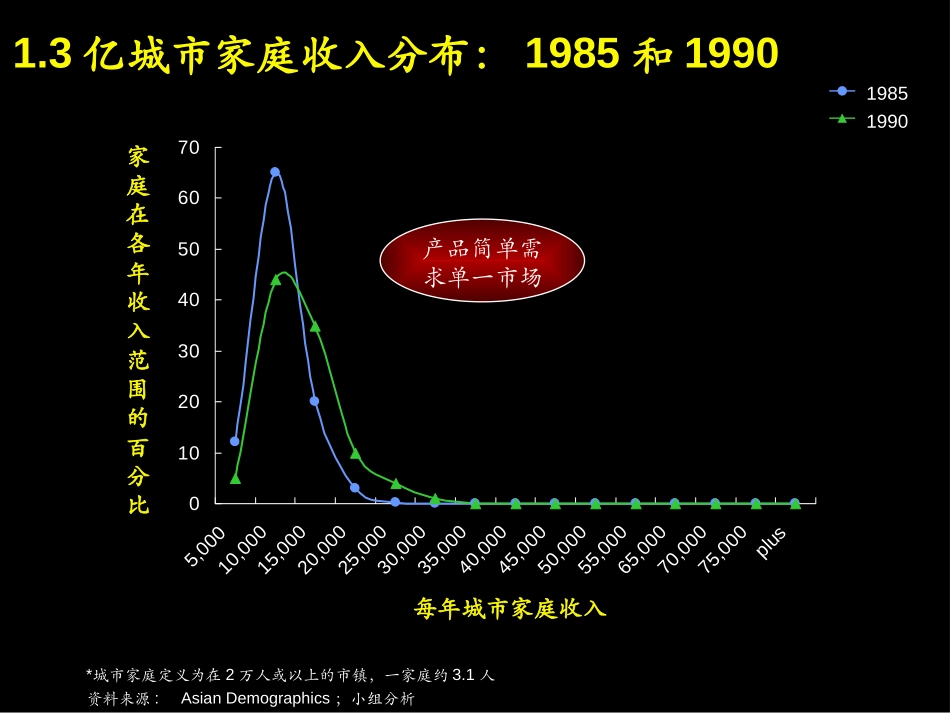 1.3 亿城市家庭收入分布： 1985 和 1990

1985
1990

家庭在各年收入范围的百分比

70
60
50
40
30
20
10
0

产品简单需求单一市场

5,000
10,000
15,000
20,000
25,000
30,000
35,000
40,000
45,000
50,000
55,000
65,000
70,000
75,000
plus

每年城市家庭收入

*城市家庭定义为在 2 万人或以上的市镇，一家庭约 3.1 人
资料来源： Asian Demographics ； 小组分析